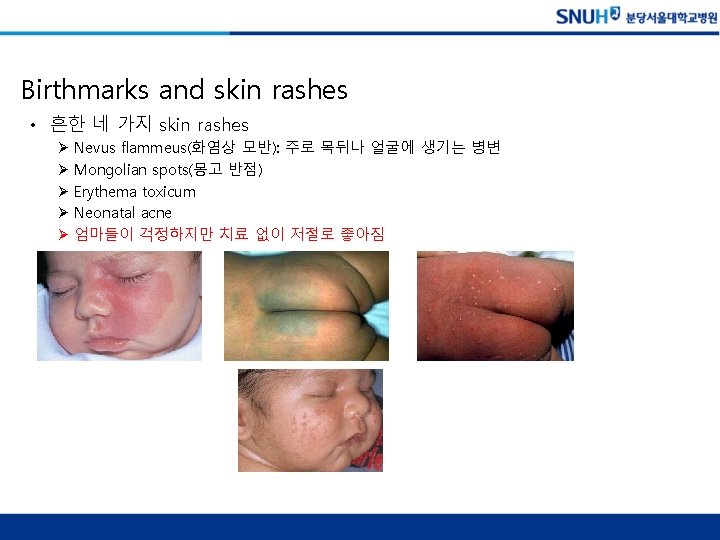 SNUH 분당서울대학교병원

Birthmarks and skin rashes

• 흔한 네 가지 skin rashes
  ➢ Nevus flammeus(화염상 모반): 주로 목뒤나 얼굴에 생기는 병변
  ➢ Mongolian spots(몽고 반점)
  ➢ Erythema toxicum
  ➢ Neonatal acne
  ➢ 엄마들이 걱정하지만 치료 없이 저절로 좋아짐